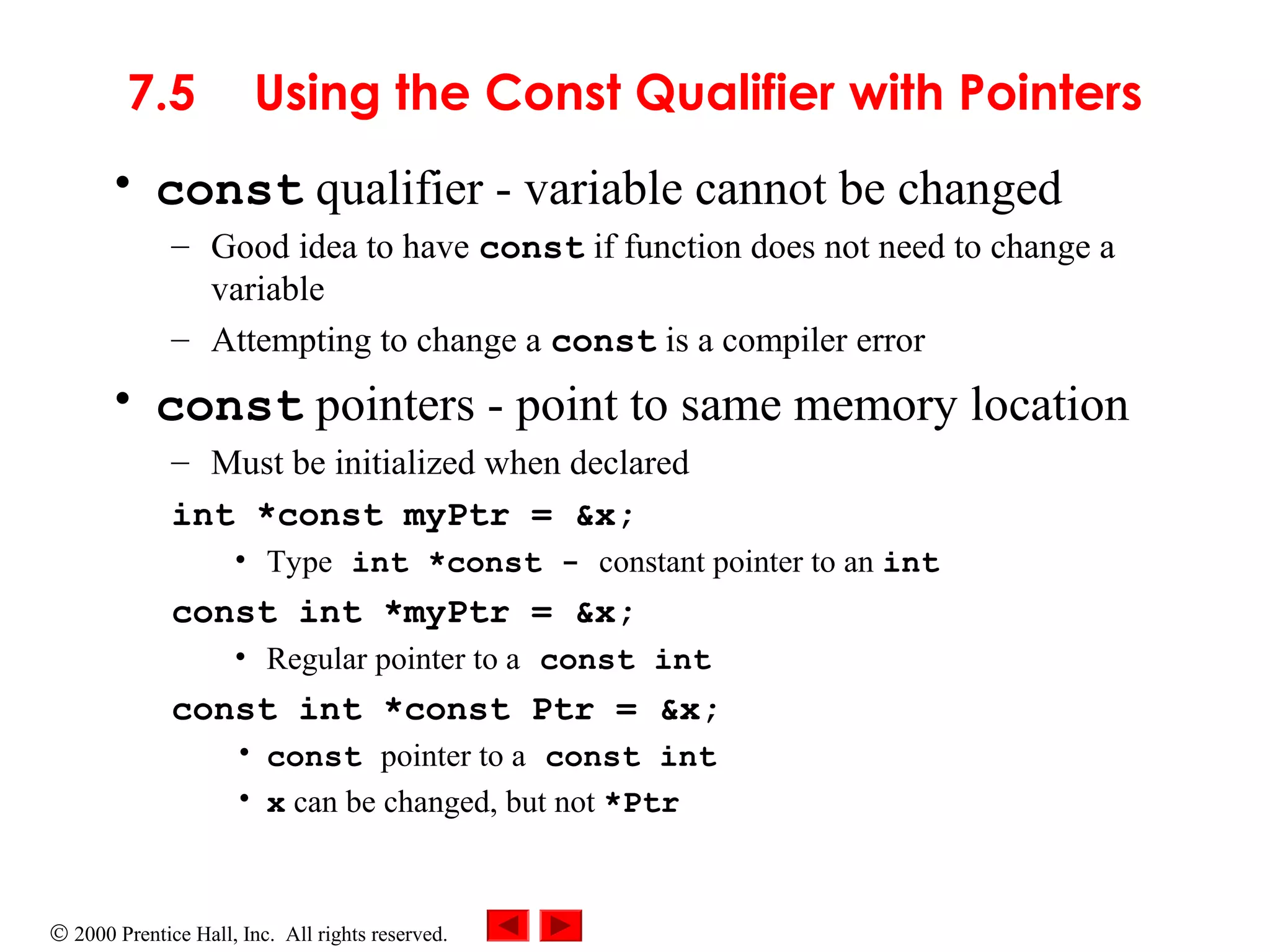 7.5 Using the Const Qualifier with Pointers

• const qualifier - variable cannot be changed

– Good idea to have const if function does not need to change a variable

– Attempting to change a const is a compiler error

• const pointers - point to same memory location

– Must be initialized when declared

int *const myPtr = &x;

• Type int *const – constant pointer to an int

const int *myPtr = &x;

• Regular pointer to a const int

const int *const Ptr = &x;

• const pointer to a const int

• x can be changed, but not *Ptr

© 2000 Prentice Hall, Inc. All rights reserved.